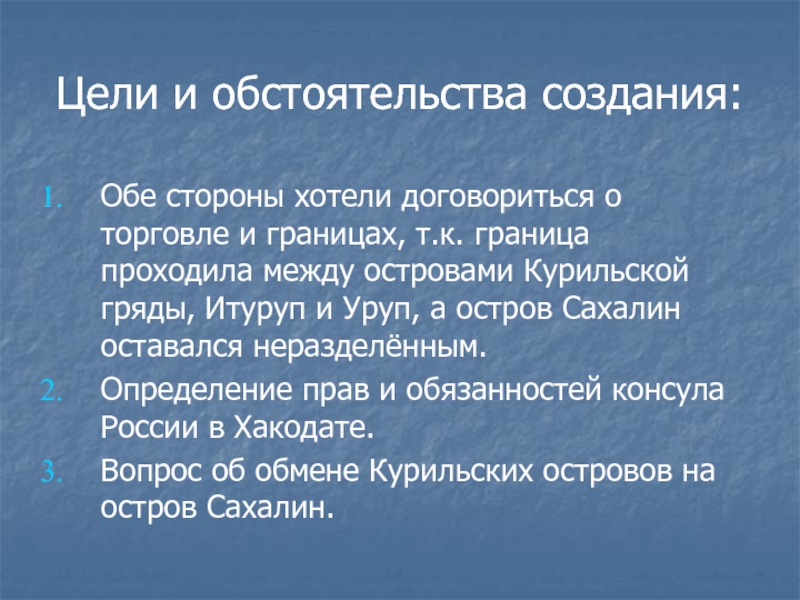 Цели и обстоятельства создания:

1. Обе стороны хотели договориться о торговле и границах, т.к. граница проходила между островами Курильской гряды, Итуруп и Уруп, а остров Сахалин оставался неразделённым.
2. Определение прав и обязанностей консула России в Хакодате.
3. Вопрос об обмене Курильских островов на остров Сахалин.